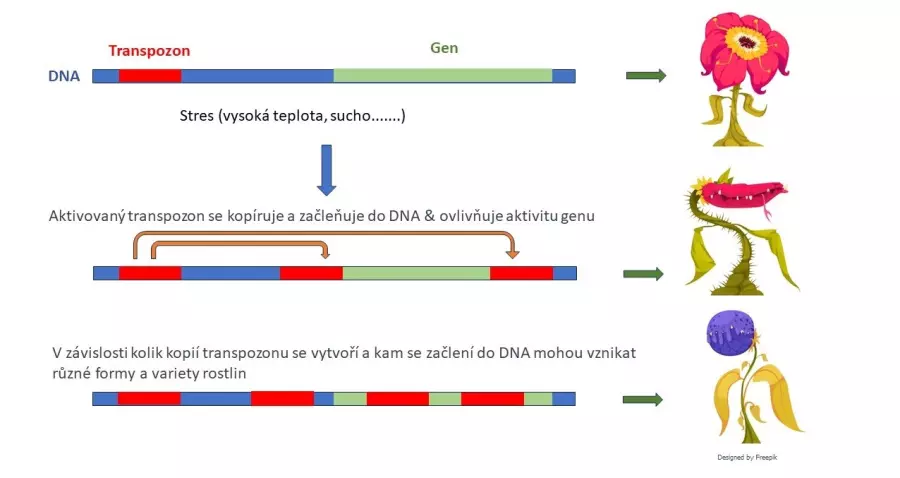 Transpozon

Gen

DNA

Stres (vysoká teplota, sucho.......)

Aktivovaný transpozon se kopíruje a začleňuje do DNA & ovlivňuje aktivitu genu

V závislosti kolik kopií transpozonu se vytvoří a kam se začlení do DNA mohou vznikat různé formy a variety rostlin

Designed by Freepik